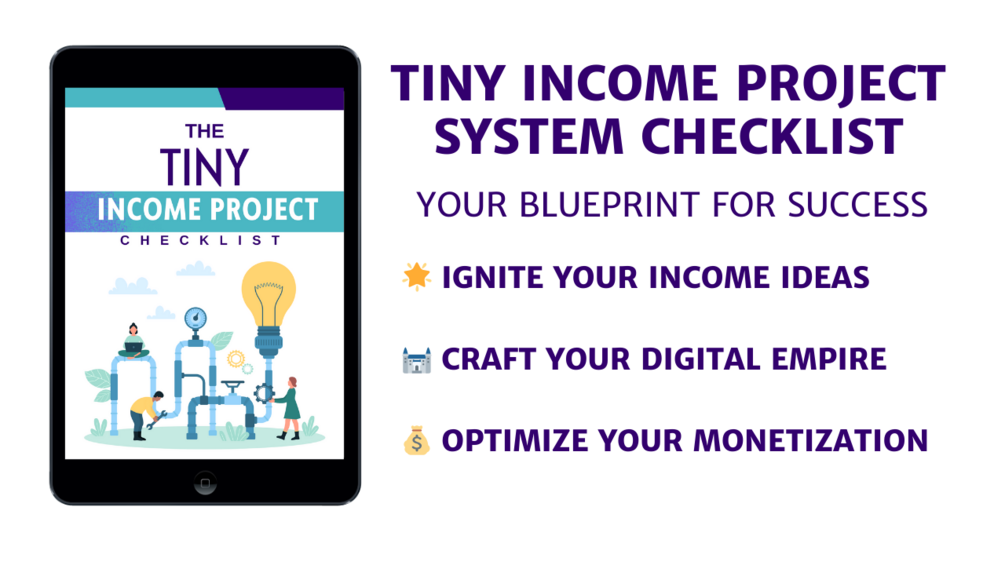 THE
TINY
INCOME PROJECT
CHECKLIST

TINY INCOME PROJECT SYSTEM CHECKLIST

YOUR BLUEPRINT FOR SUCCESS

🌟 IGNITE YOUR INCOME IDEAS

🏰 CRAFT YOUR DIGITAL EMPIRE

💰 OPTIMIZE YOUR MONETIZATION